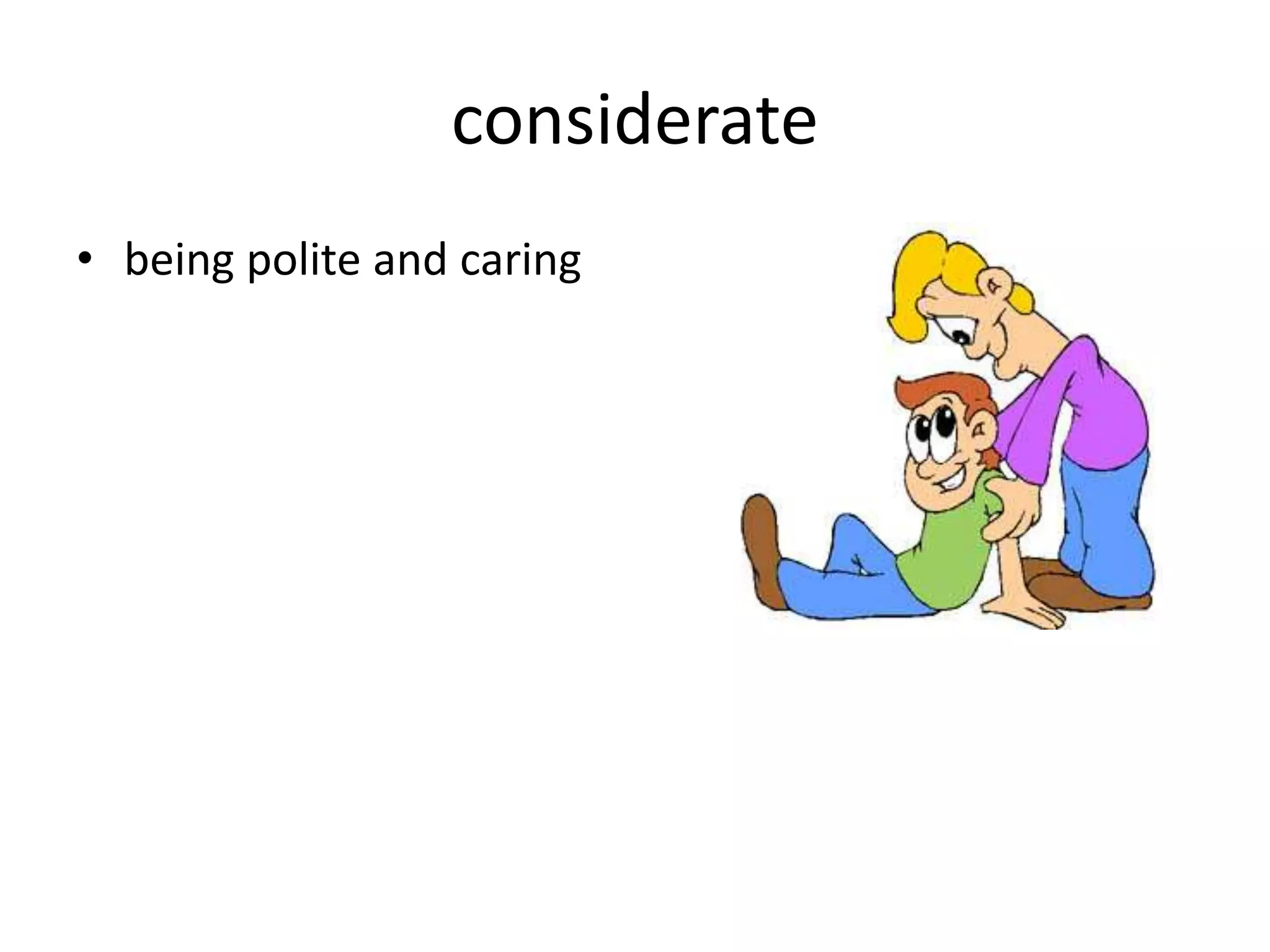 considerate

• being polite and caring